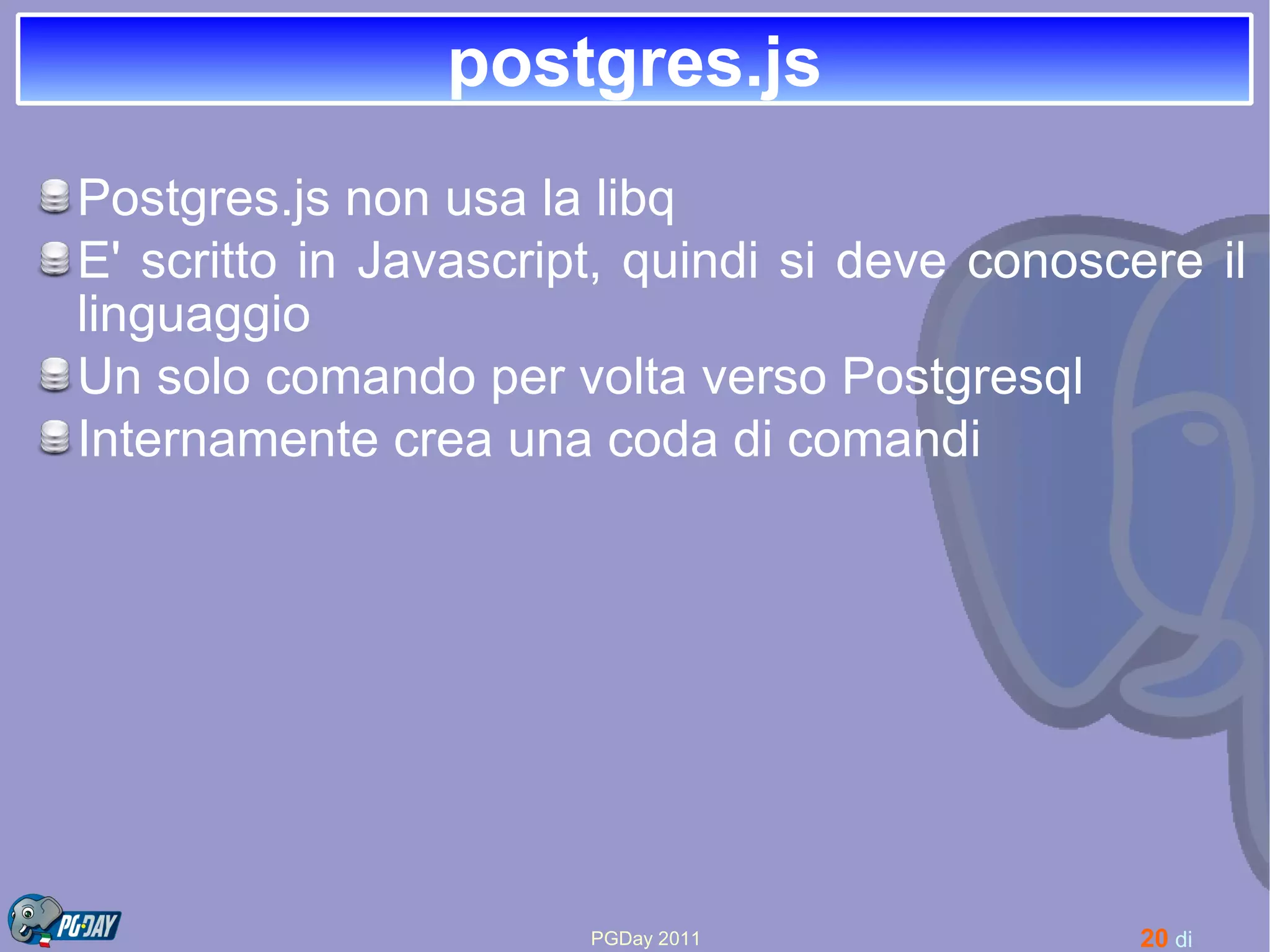 postgres.js

Postgres.js non usa la libq

E' scritto in Javascript, quindi si deve conoscere il linguaggio

Un solo comando per volta verso Postgresql

Internamente crea una coda di comandi

PG·DAY

PGDay 2011

20 di